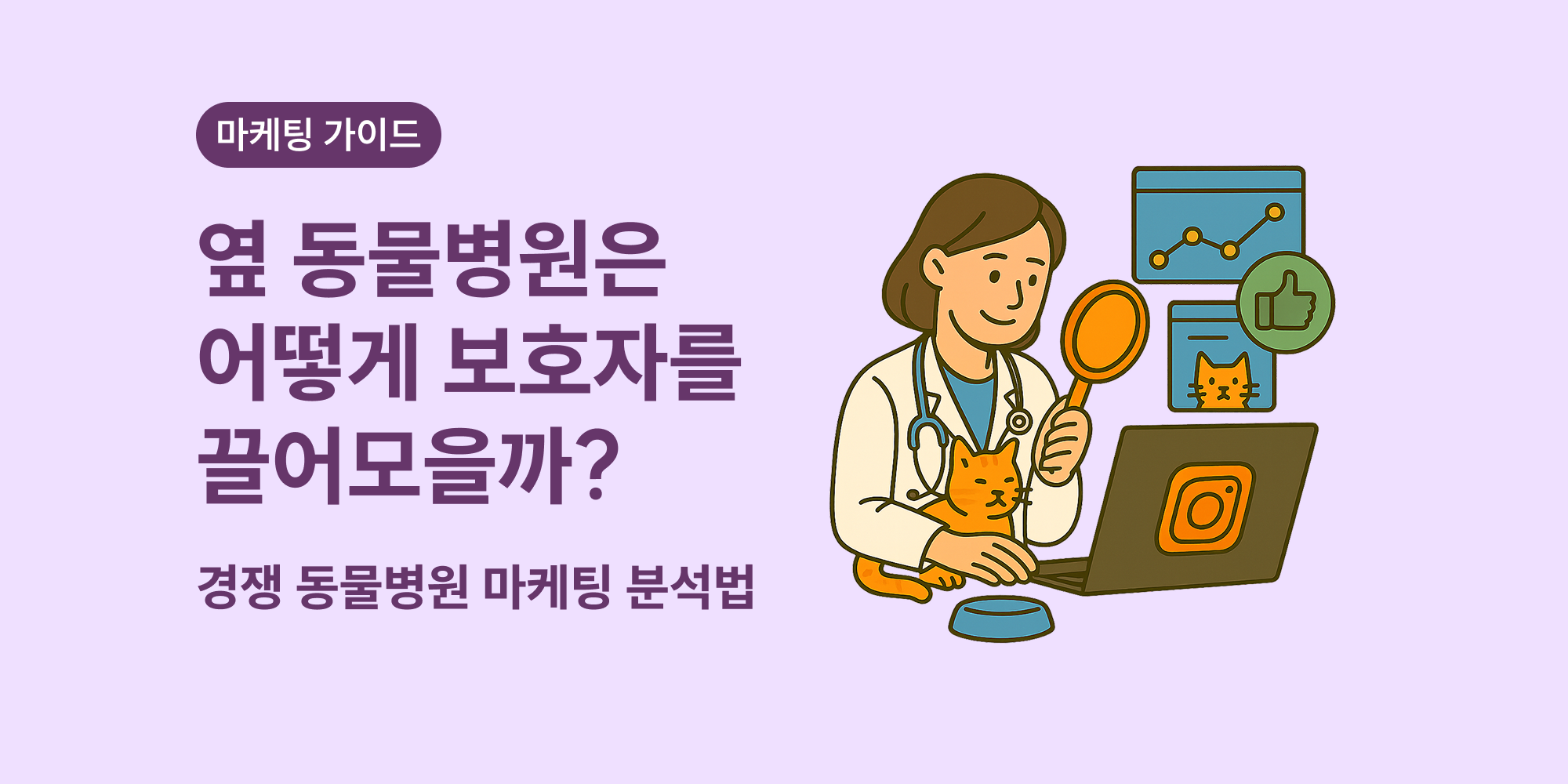 마케팅 가이드

옆 동물병원은 어떻게 보호자를 끌어모을까?

경쟁 동물병원 마케팅 분석법